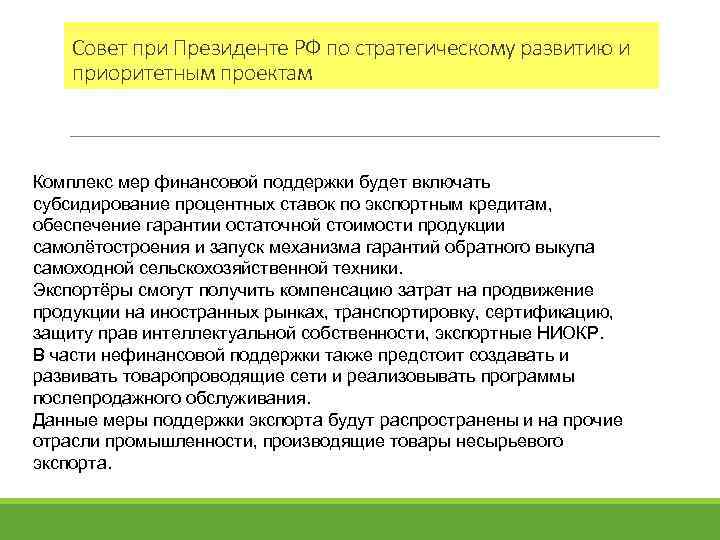 Совет при Президенте РФ по стратегическому развитию и приоритетным проектам

Комплекс мер финансовой поддержки будет включать субсидирование процентных ставок по экспортным кредитам, обеспечение гарантии остаточной стоимости продукции самолётостроения и запуск механизма гарантий обратного выкупа самоходной сельскохозяйственной техники.
Экспортёры смогут получить компенсацию затрат на продвижение продукции на иностранных рынках, транспортировку, сертификацию, защиту прав интеллектуальной собственности, экспортные НИОКР.
В части нефинансовой поддержки также предстоит создавать и развивать товаропроводящие сети и реализовывать программы послепродажного обслуживания.
Данные меры поддержки экспорта будут распространены и на прочие отрасли промышленности, производящие товары несырьевого экспорта.